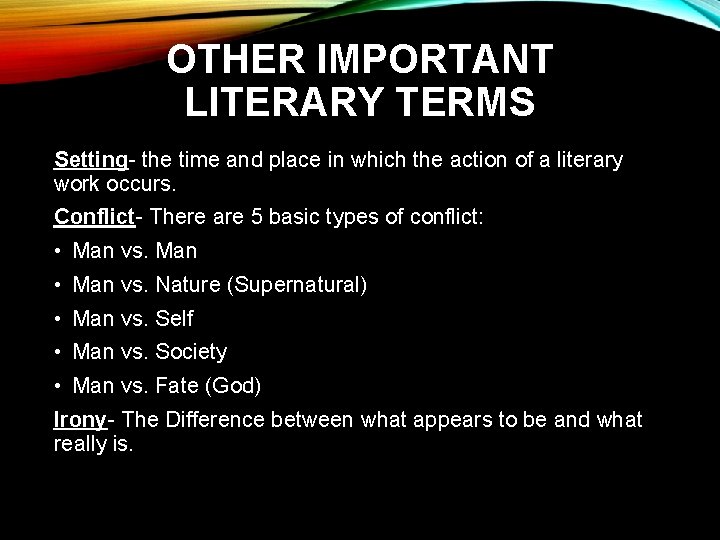 OTHER IMPORTANT LITERARY TERMS

Setting- the time and place in which the action of a literary work occurs.

Conflict- There are 5 basic types of conflict:

• Man vs. Man
• Man vs. Nature (Supernatural)
• Man vs. Self
• Man vs. Society
• Man vs. Fate (God)

Irony- The Difference between what appears to be and what really is.